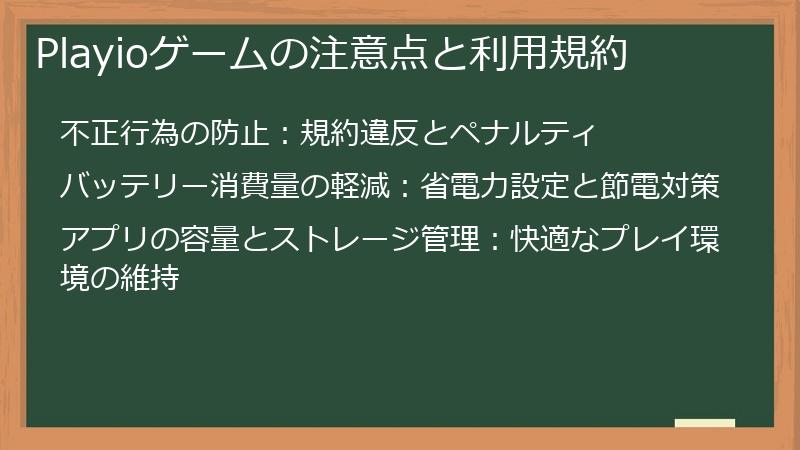 Playioゲームの注意点と利用規約

不正行為の防止：規約違反とペナルティ

バッテリー消費量の軽減：省電力設定と節電対策

アプリの容量とストレージ管理：快適なプレイ環境の維持